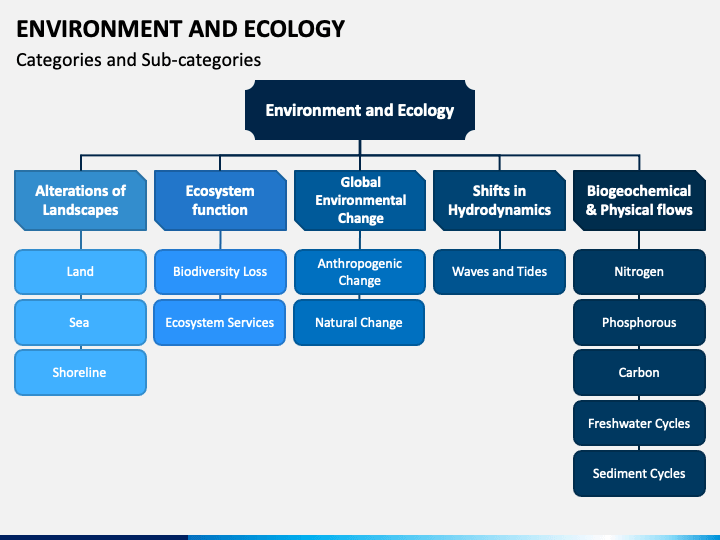 ENVIRONMENT AND ECOLOGY

Categories and Sub-categories

Environment and Ecology

Alterations of Landscapes

Land

Sea

Shoreline

Ecosystem function

Biodiversity Loss

Ecosystem Services

Global Environmental Change

Anthropogenic Change

Natural Change

Shifts in Hydrodynamics

Waves and Tides

Biogeochemical & Physical flows

Nitrogen

Phosphorous

Carbon

Freshwater Cycles

Sediment Cycles